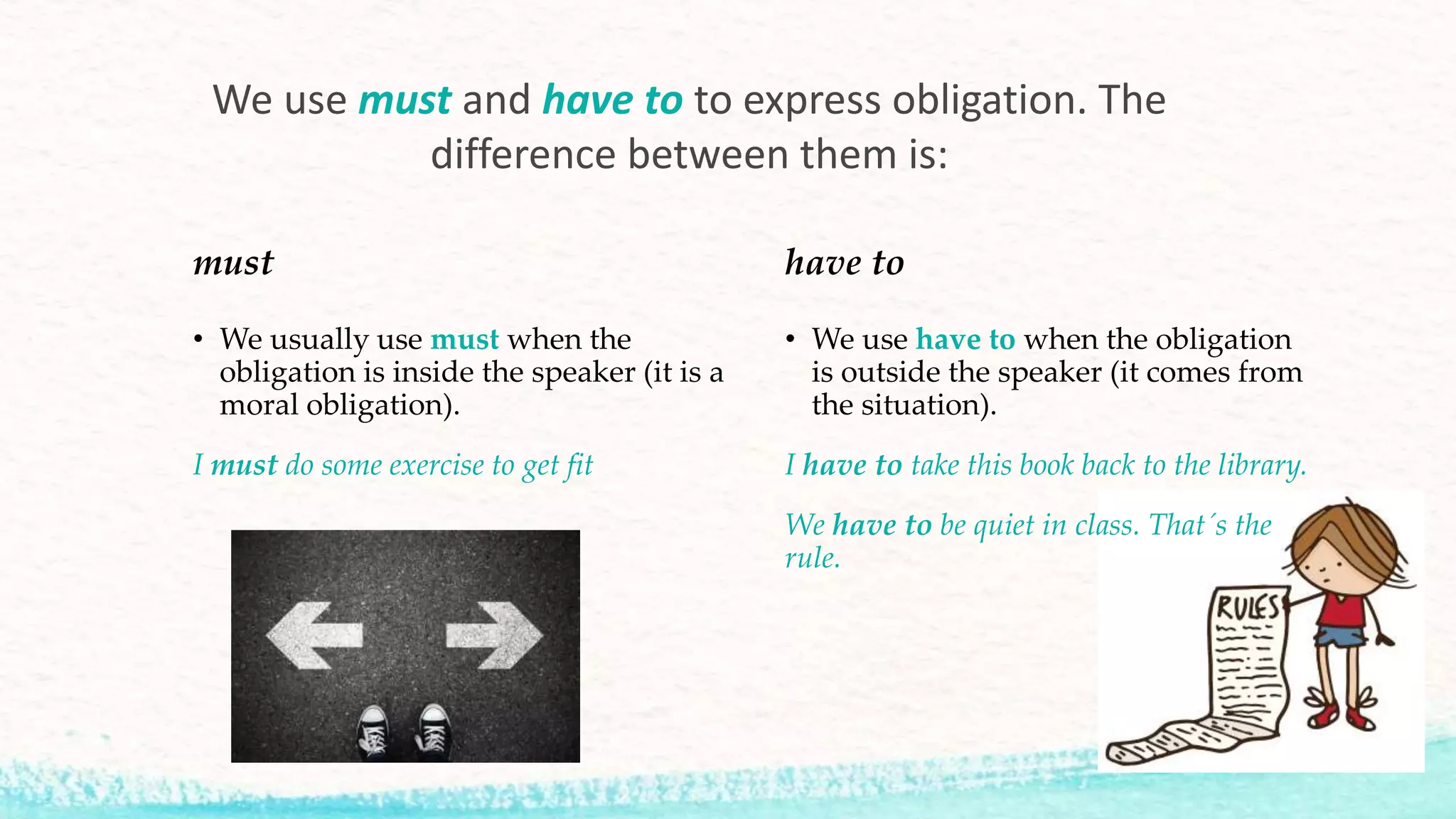 We use must and have to to express obligation. The difference between them is:

must

• We usually use must when the obligation is inside the speaker (it is a moral obligation).

I must do some exercise to get fit

have to

• We use have to when the obligation is outside the speaker (it comes from the situation).

I have to take this book back to the library.

We have to be quiet in class. That´s the rule.

RULES